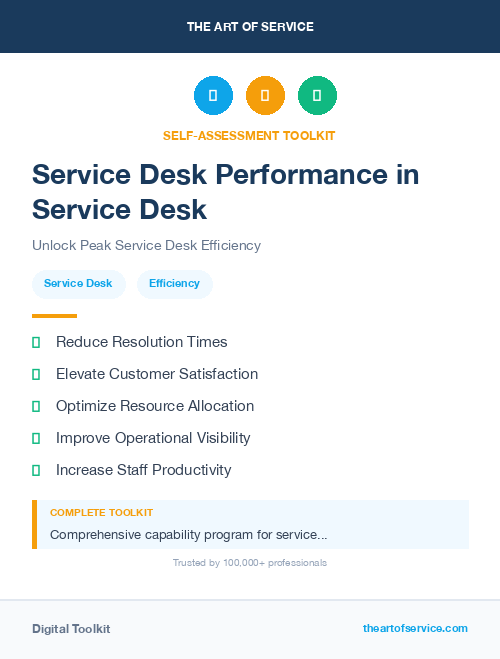 THE ART OF SERVICE

SELF-ASSESSMENT TOOLKIT

Service Desk Performance in Service Desk

Unlock Peak Service Desk Efficiency

Service Desk

Efficiency

Reduce Resolution Times

Elevate Customer Satisfaction

Optimize Resource Allocation

Improve Operational Visibility

Increase Staff Productivity

COMPLETE TOOLKIT

Comprehensive capability program for service...

Trusted by 100,000+ professionals

Digital Toolkit

theartofservice.com